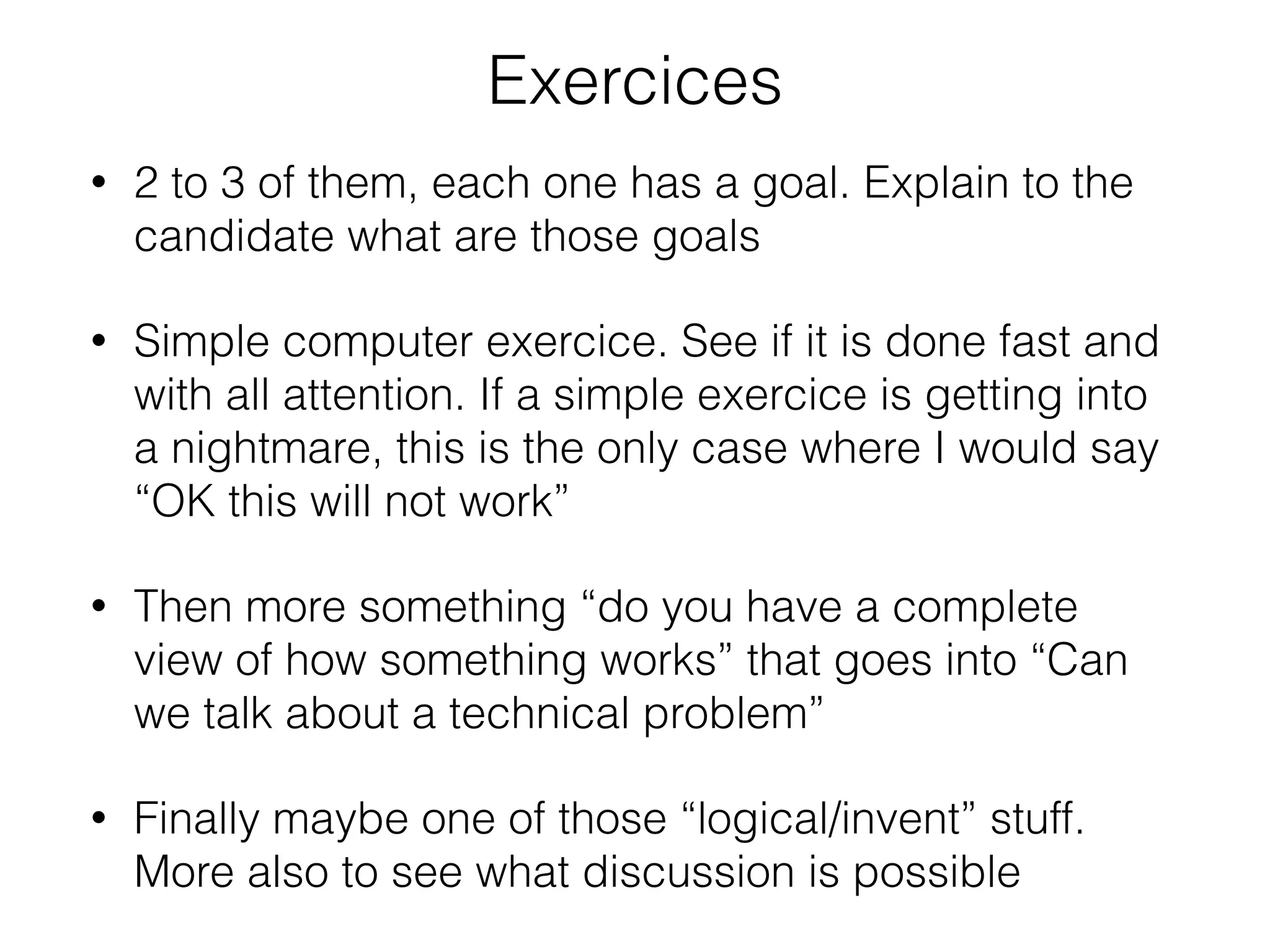 Exercices

• 2 to 3 of them, each one has a goal. Explain to the candidate what are those goals

• Simple computer exercice. See if it is done fast and with all attention. If a simple exercice is getting into a nightmare, this is the only case where I would say “OK this will not work”

• Then more something “do you have a complete view of how something works” that goes into “Can we talk about a technical problem”

• Finally maybe one of those “logical/invent” stuff. More also to see what discussion is possible